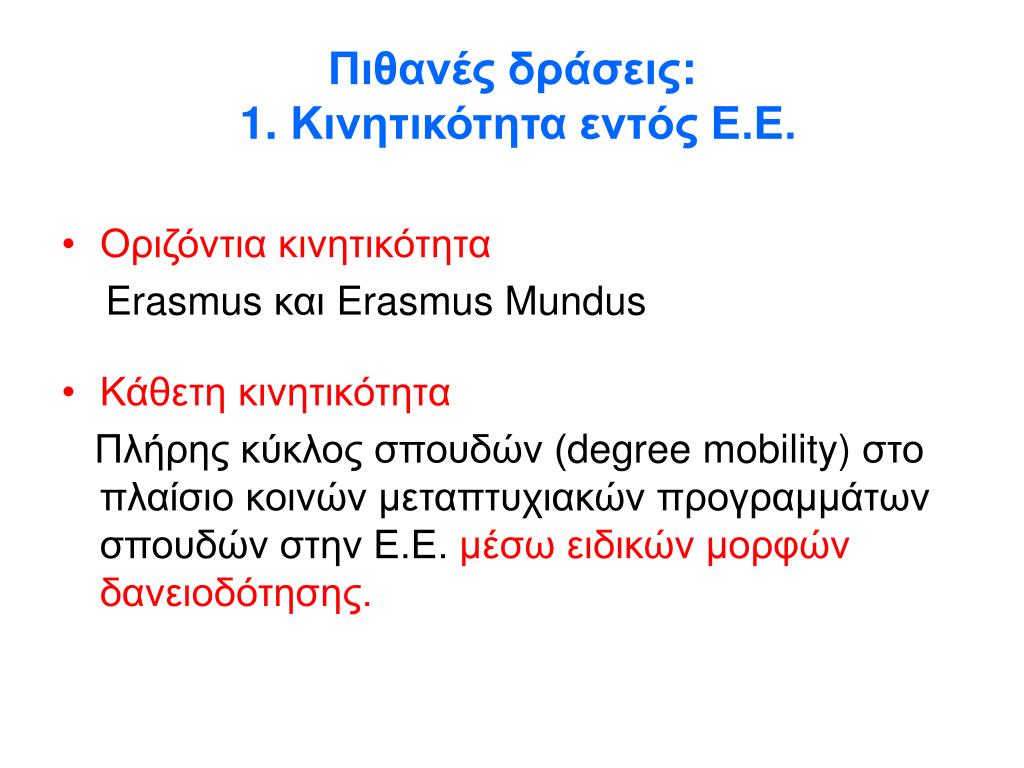 Πιθανές δράσεις:
1. Κινητικότητα εντός Ε.Ε.

• Οριζόντια κινητικότητα
Erasmus και Erasmus Mundus

• Κάθετη κινητικότητα
Πλήρης κύκλος σπουδών (degree mobility) στο πλαίσιο κοινών μεταπτυχιακών προγραμμάτων σπουδών στην Ε.Ε. μέσω ειδικών μορφών δανειοδότησης.